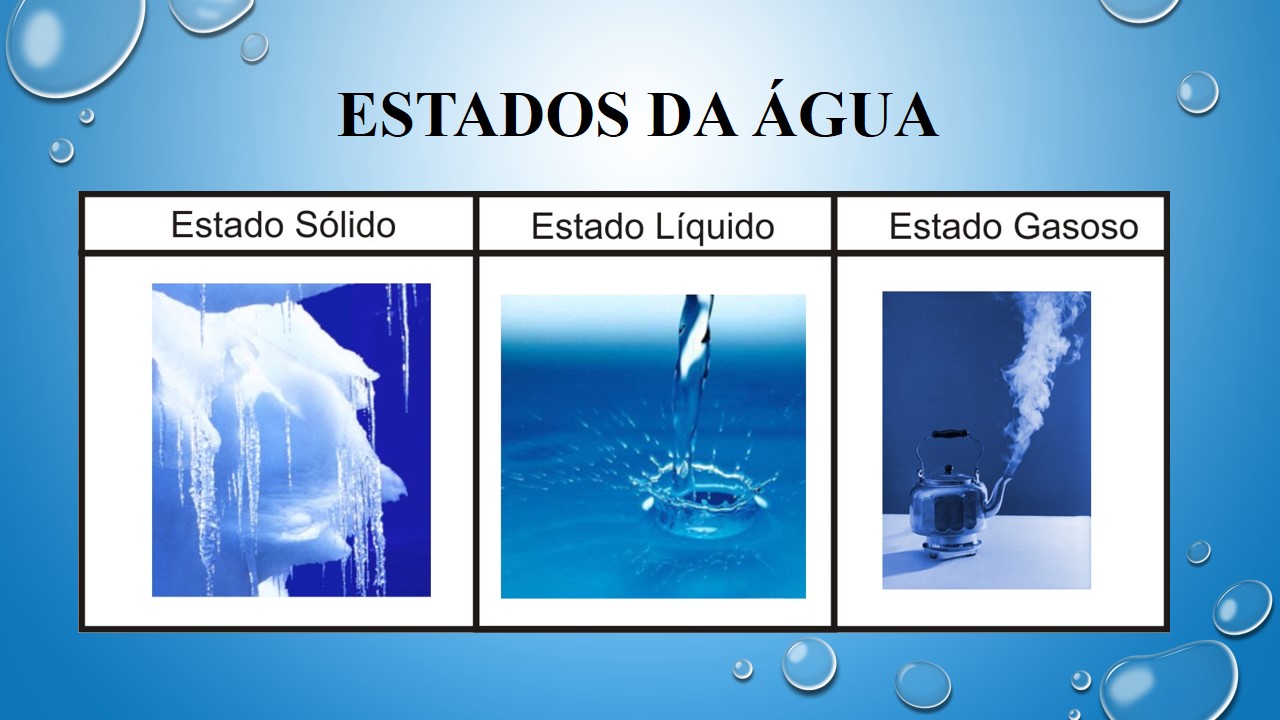 ESTADOS DA ÁGUA

| Estado Sólido | Estado Líquido | Estado Gasoso |
|---|---|---|
| | | |